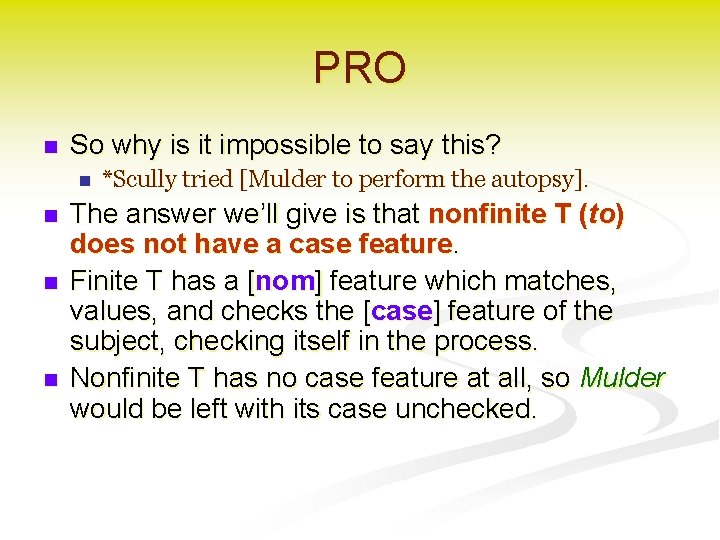 PRO

So why is it impossible to say this?

*Scully tried [Mulder to perform the autopsy].

The answer we'll give is that nonfinite T (to) does not have a case feature.

Finite T has a [nom] feature which matches, values, and checks the [case] feature of the subject, checking itself in the process.

Nonfinite T has no case feature at all, so Mulder would be left with its case unchecked.